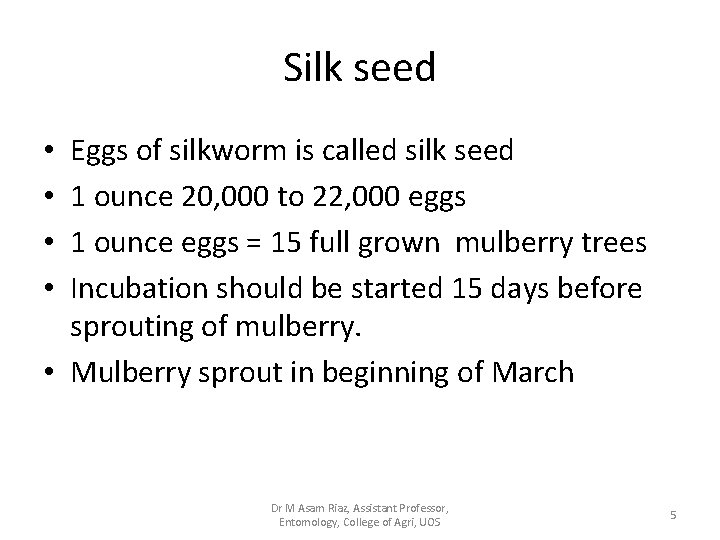 Silk seed

• Eggs of silkworm is called silk seed
• 1 ounce 20,000 to 22,000 eggs
• 1 ounce eggs = 15 full grown mulberry trees
• Incubation should be started 15 days before sprouting of mulberry.
• Mulberry sprout in beginning of March

Dr M Asam Riaz, Assistant Professor, Entomology, College of Agri, UOS

5